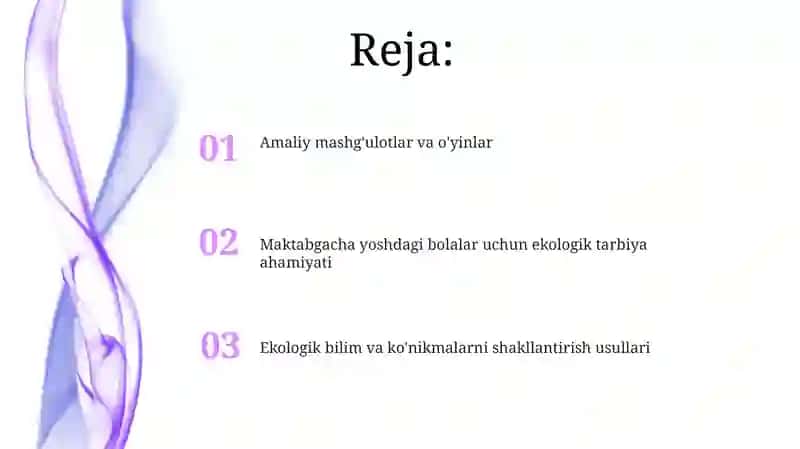 Reja:

01 Amaliy mashg'ulotlar va o'yinlar

02 Maktabgacha yoshdagi bolalar uchun ekologik tarbiya ahamiyati

03 Ekologik bilim va ko'nikmalarni shakllantirish usullari